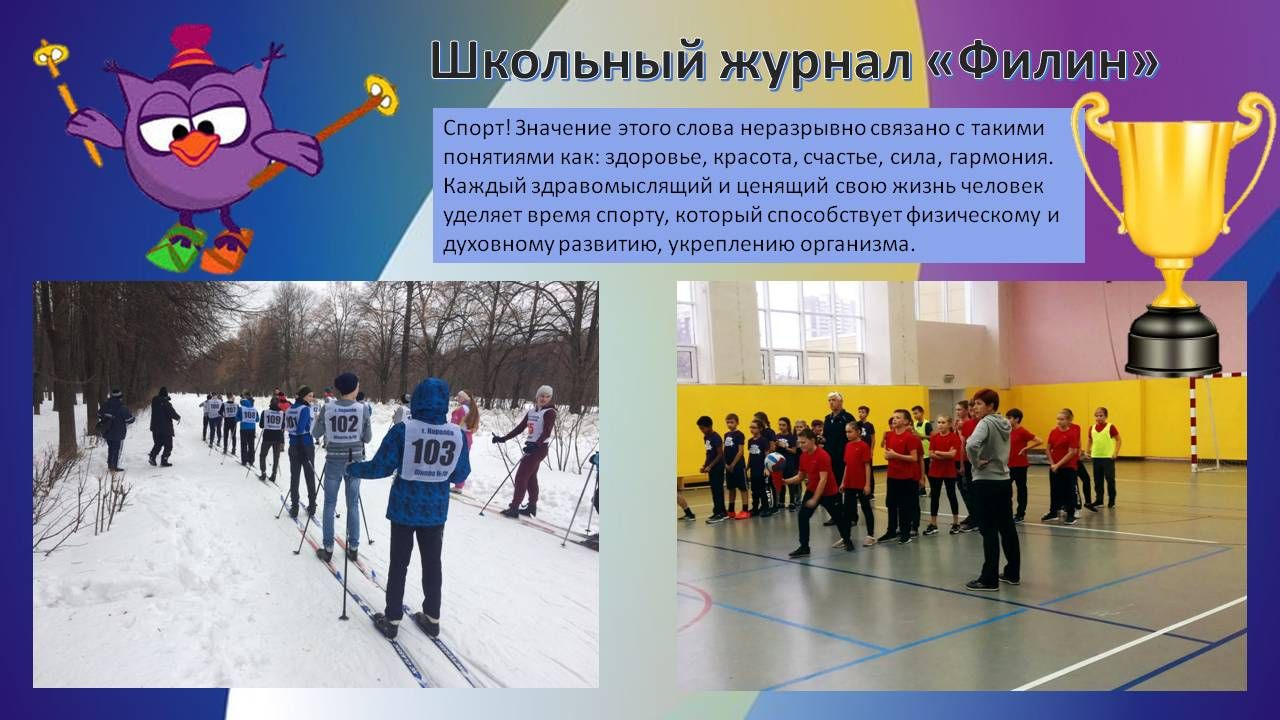 Школьный журнал «Филин»

Спорт! Значение этого слова неразрывно связано с такими понятиями как: здоровье, красота, счастье, сила, гармония. Каждый здравомыслящий и ценящий свою жизнь человек уделяет время спорту, который способствует физическому и духовному развитию, укреплению организма.

102

103

109